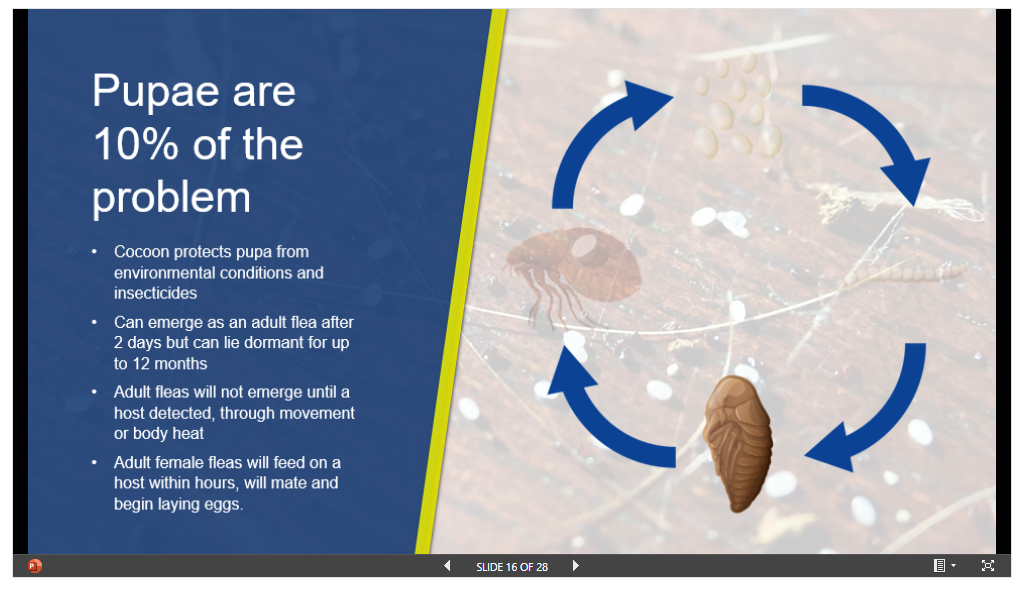 Pupae are 10% of the problem

• Cocoon protects pupa from environmental conditions and insecticides
• Can emerge as an adult flea after 2 days but can lie dormant for up to 12 months
• Adult fleas will not emerge until a host detected, through movement or body heat
• Adult female fleas will feed on a host within hours, will mate and begin laying eggs.

SLIDE 16 OF 28